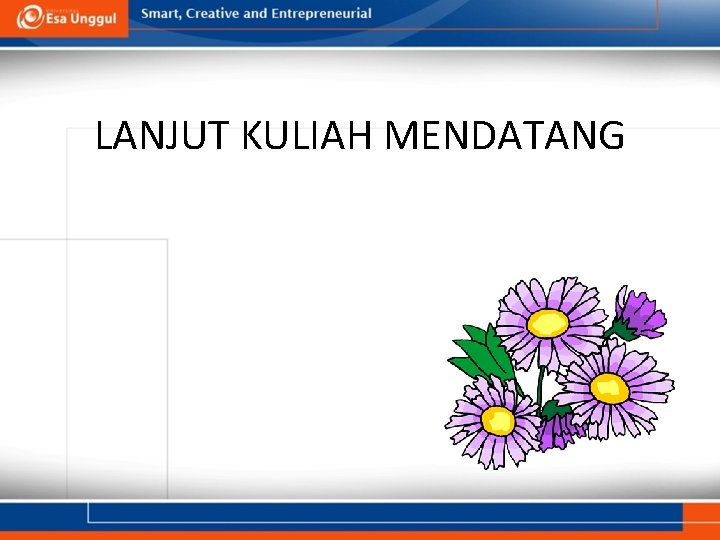 Esa Unggul

Smart, Creative and Entrepreneurial

LANJUT KULIAH MENDATANG